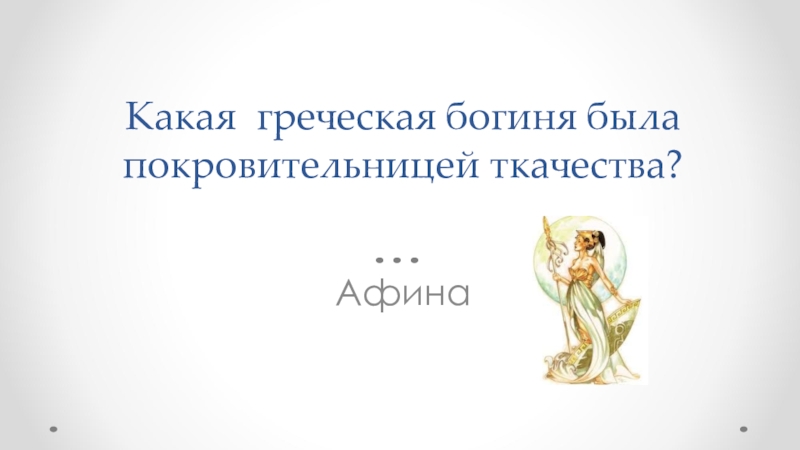 Какая греческая богиня была покровительницей ткачества?

Афина